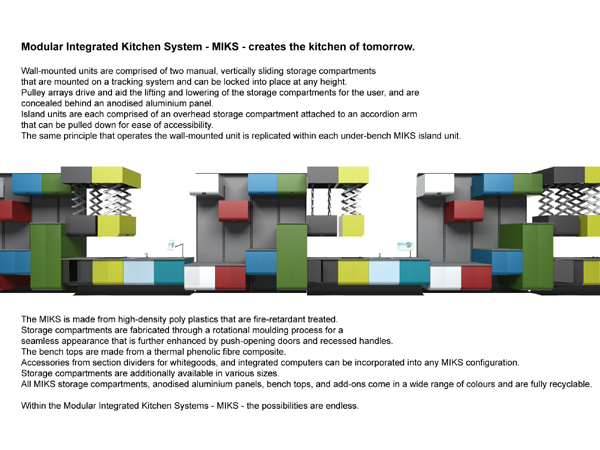 Modular Integrated Kitchen System - MIKS - creates the kitchen of tomorrow.

Wall-mounted units are comprised of two manual, vertically sliding storage compartments that are mounted on a tracking system and can be locked into place at any height.
Pulley arrays drive and aid the lifting and lowering of the storage compartments for the user, and are concealed behind an anodised aluminium panel.
Island units are each comprised of an overhead storage compartment attached to an accordion arm that can be pulled down for ease of accessibility.
The same principle that operates the wall-mounted unit is replicated within each under-bench MIKS island unit.

The MIKS is made from high-density poly plastics that are fire-retardant treated.
Storage compartments are fabricated through a rotational moulding process for a seamless appearance that is further enhanced by push-opening doors and recessed handles.
The bench tops are made from a thermal phenolic fibre composite.
Accessories from section dividers for whitegoods, and integrated computers can be incorporated into any MIKS configuration.
Storage compartments are additionally available in various sizes.
All MIKS storage compartments, anodised aluminium panels, bench tops, and add-ons come in a wide range of colours and are fully recyclable.

Within the Modular Integrated Kitchen Systems - MIKS - the possibilities are endless.